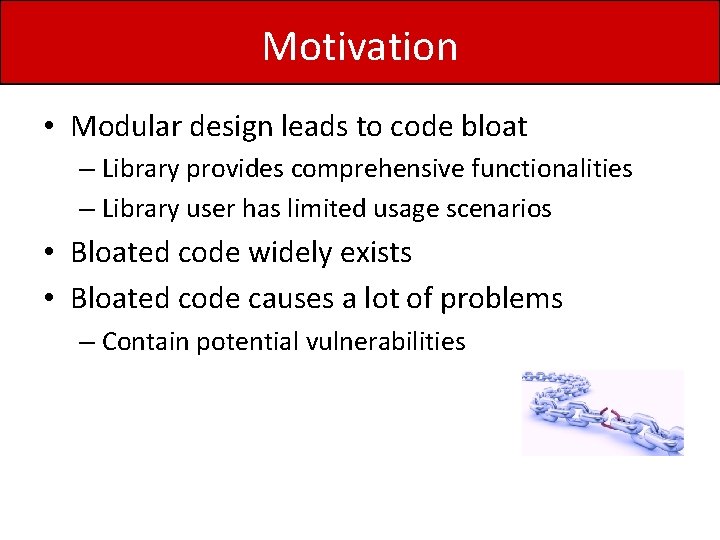 Motivation

• Modular design leads to code bloat
– Library provides comprehensive functionalities
– Library user has limited usage scenarios
• Bloated code widely exists
• Bloated code causes a lot of problems
– Contain potential vulnerabilities